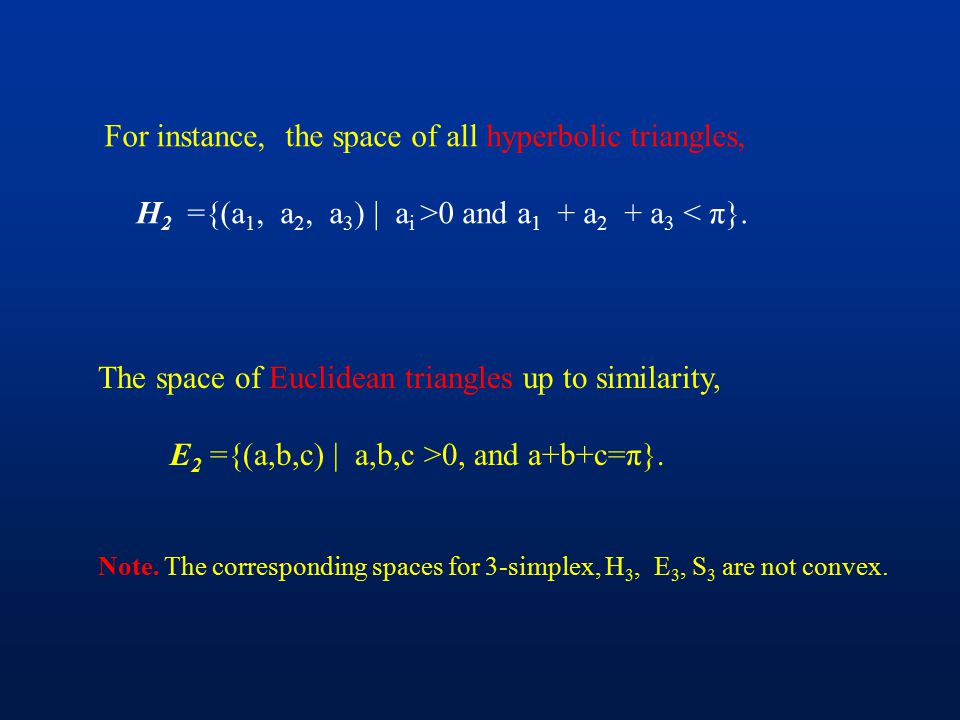 For instance, the space of all hyperbolic triangles,

$H_2 = \{(a_1, a_2, a_3) \mid a_i > 0 \text{ and } a_1 + a_2 + a_3 < \pi\}$.

The space of Euclidean triangles up to similarity,

$E_2 = \{(a,b,c) \mid a,b,c > 0, \text{ and } a+b+c=\pi\}$.

Note. The corresponding spaces for 3-simplex, $H_3$, $E_3$, $S_3$ are not convex.